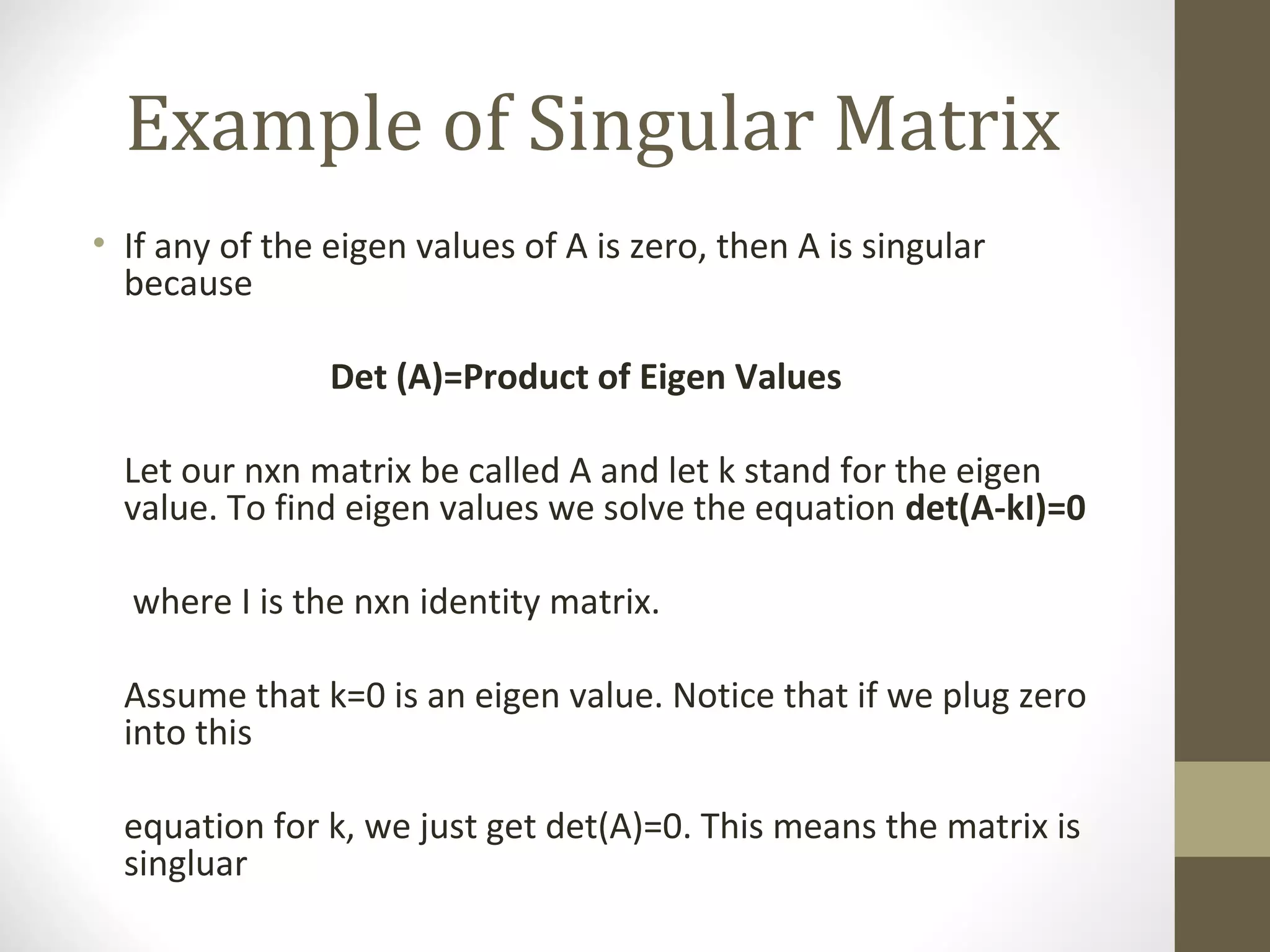 Example of Singular Matrix

• If any of the eigen values of A is zero, then A is singular because

Det (A)=Product of Eigen Values

Let our nxn matrix be called A and let k stand for the eigen value. To find eigen values we solve the equation det(A-kI)=0

where I is the nxn identity matrix.

Assume that k=0 is an eigen value. Notice that if we plug zero into this

equation for k, we just get det(A)=0. This means the matrix is singluar